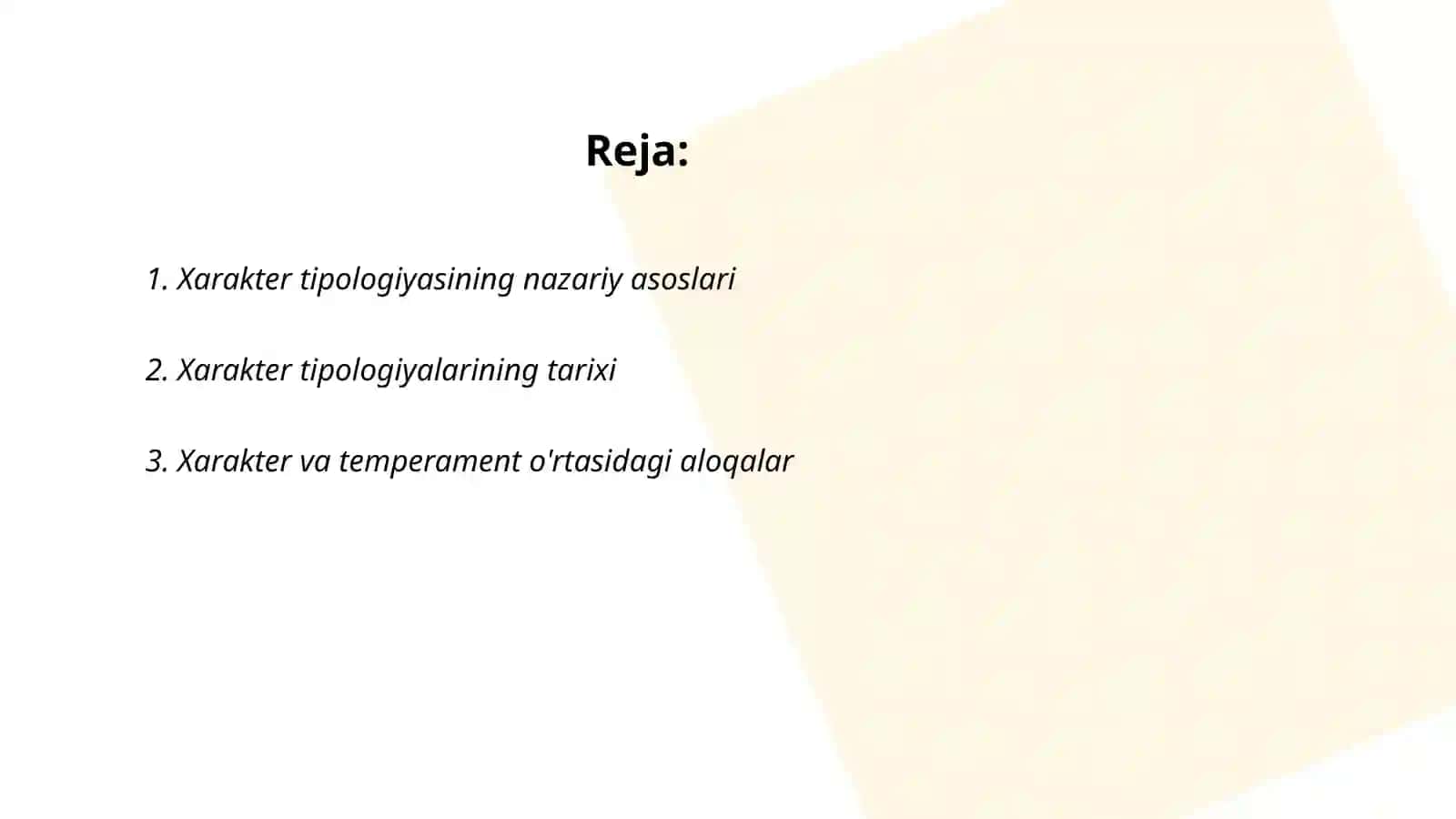 Reja:

1. Xarakter tipologiyasining nazariy asoslari

2. Xarakter tipologiyalarining tarixi

3. Xarakter va temperament o'rtasidagi aloqalar